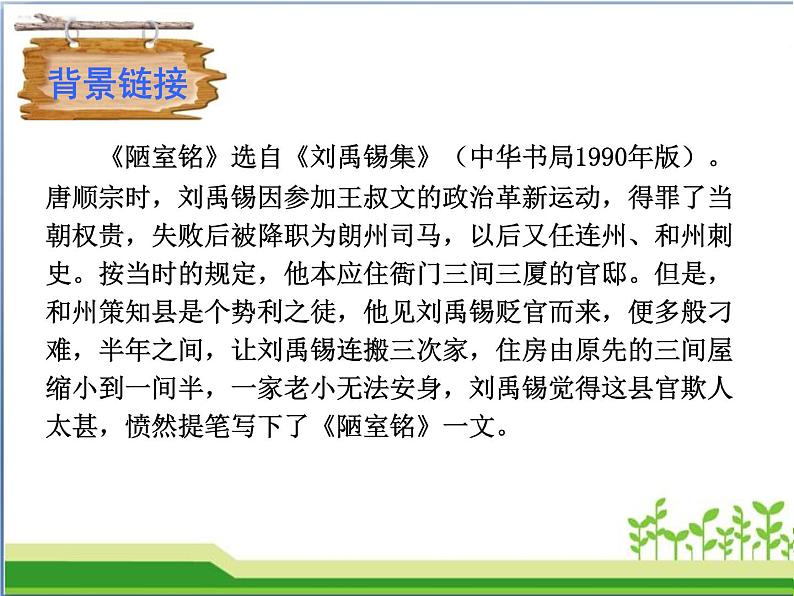 背景链接

《陋室铭》选自《刘禹锡集》（中华书局1990年版）。唐顺宗时，刘禹锡因参加王叔文的政治革新运动，得罪了当朝权贵，失败后被降职为朗州司马，以后又任连州、和州刺史。按当时的规定，他本应住衙门三间三厦的官邸。但是，和州策知县是个势利之徒，他见刘禹锡贬官而来，便多般刁难，半年之间，让刘禹锡连搬三次家，住房由原先的三间屋缩小到一间半，一家老小无法安身，刘禹锡觉得这县官欺人太甚，愤然提笔写下了《陋室铭》一文。